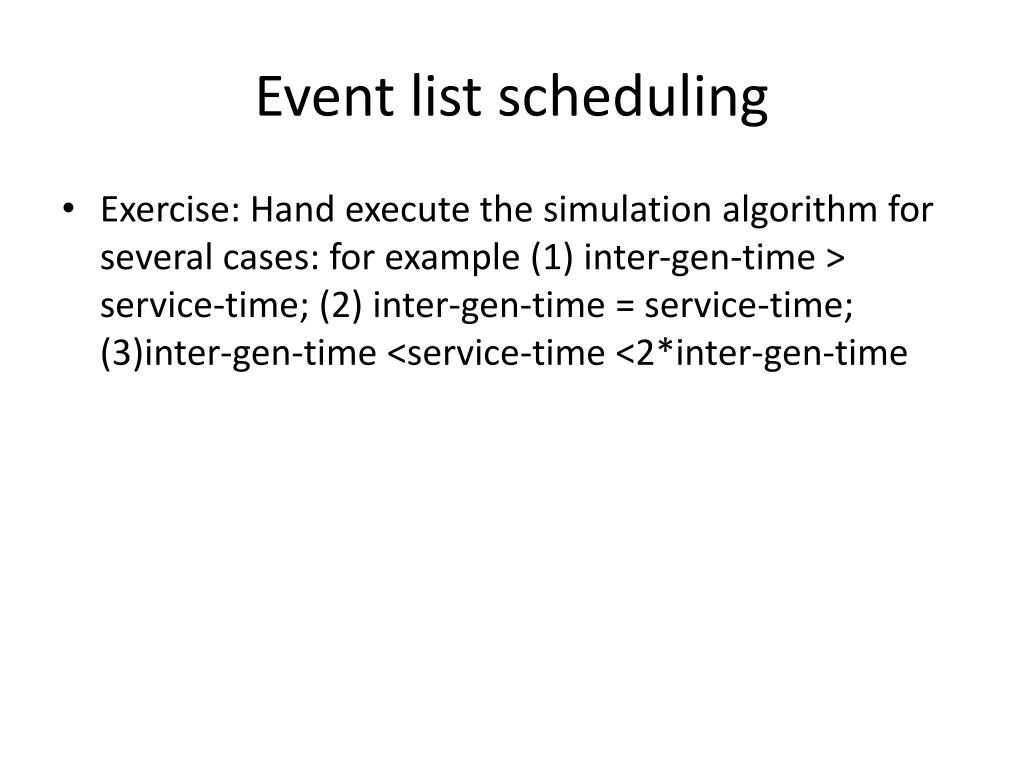 Event list scheduling

• Exercise: Hand execute the simulation algorithm for several cases: for example (1) inter-gen-time > service-time; (2) inter-gen-time = service-time; (3)inter-gen-time <service-time <2*inter-gen-time